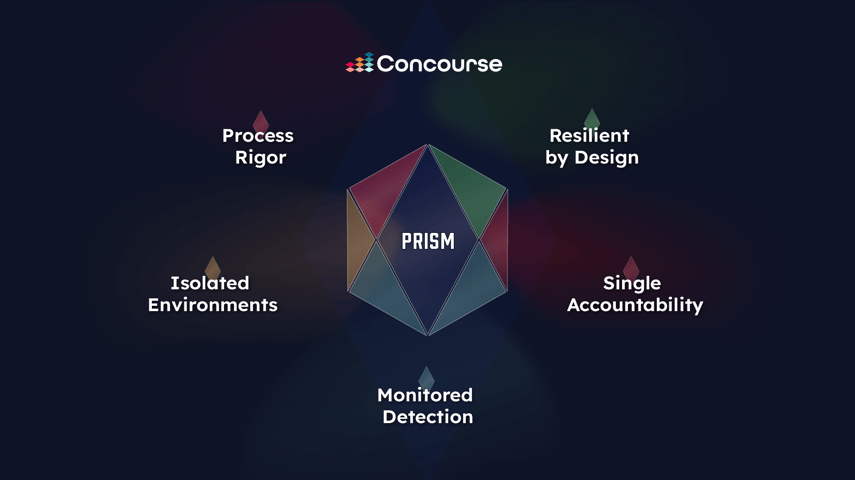 Concourse

Process Rigor

Resilient by Design

PRISM

Isolated Environments

Single Accountability

Monitored Detection